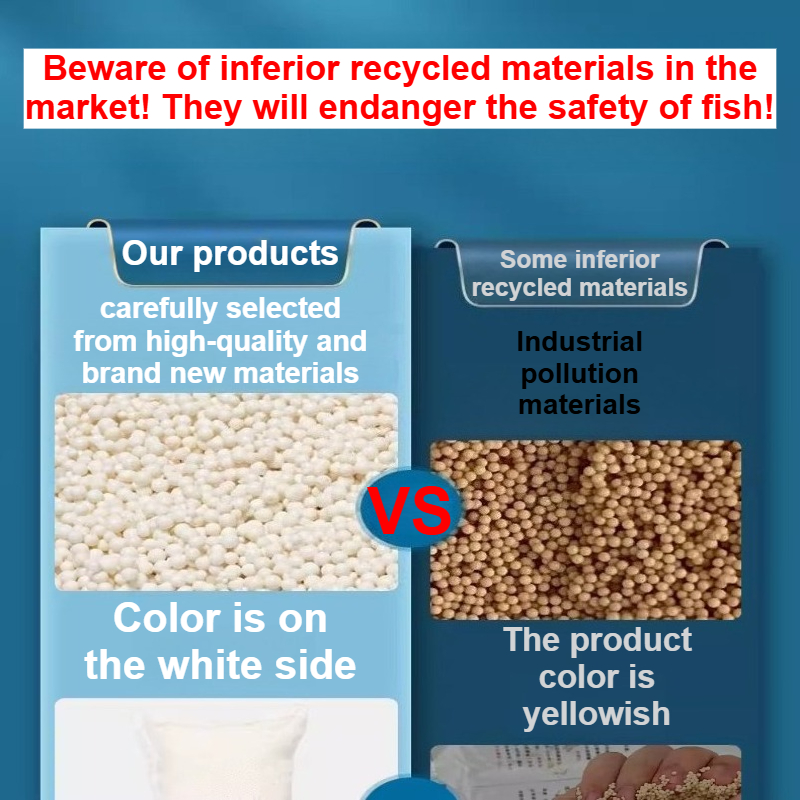 Beware of inferior recycled materials in the market! They will endanger the safety of fish!

Our products

carefully selected from high-quality and brand new materials

Color is on the white side

VS

Some inferior recycled materials

Industrial pollution materials

The product color is yellowish